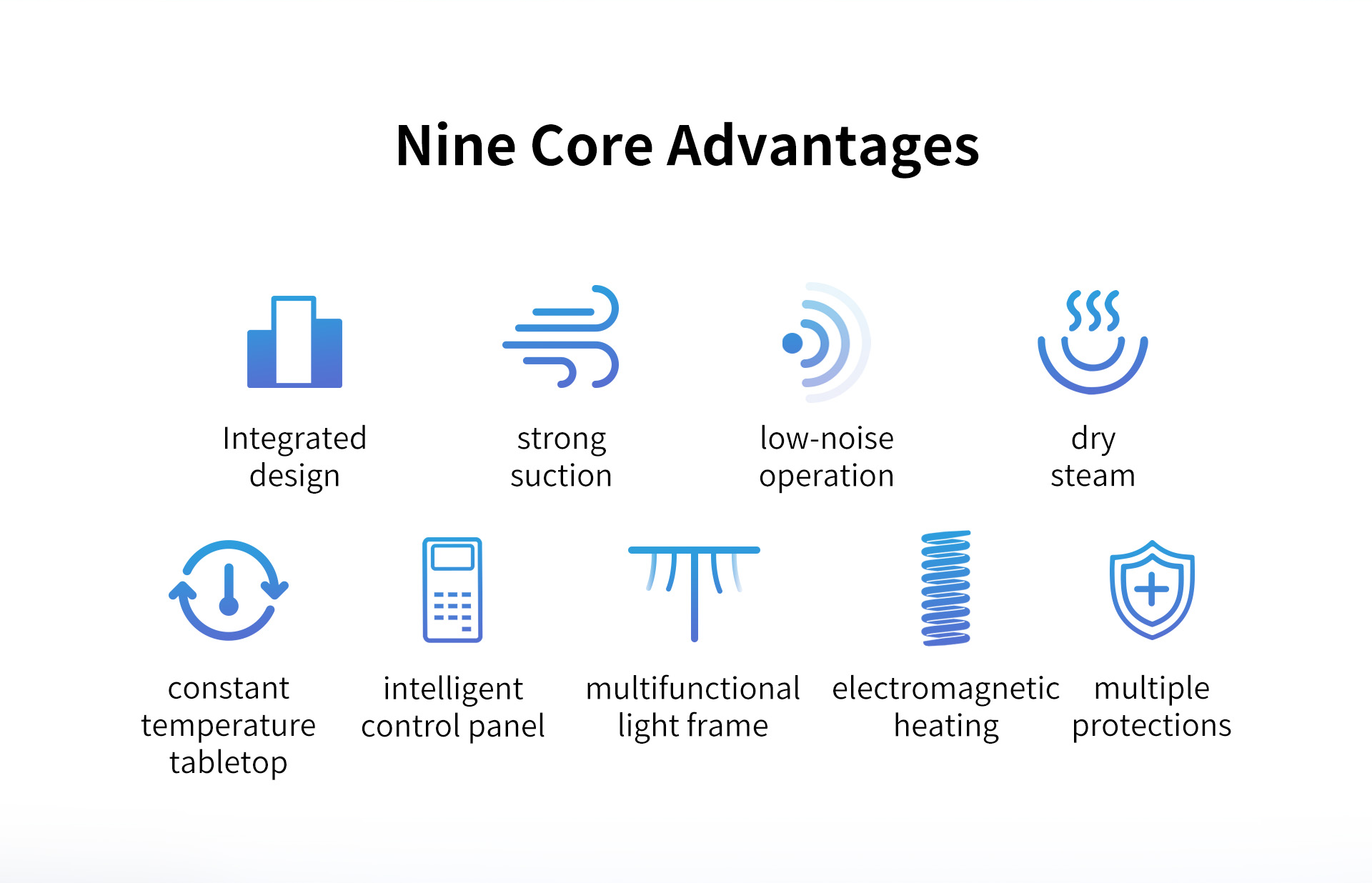 Nine Core Advantages

Integrated design

strong suction

low-noise operation

dry steam

constant temperature tabletop

intelligent control panel

multifunctional light frame

electromagnetic heating

multiple protections